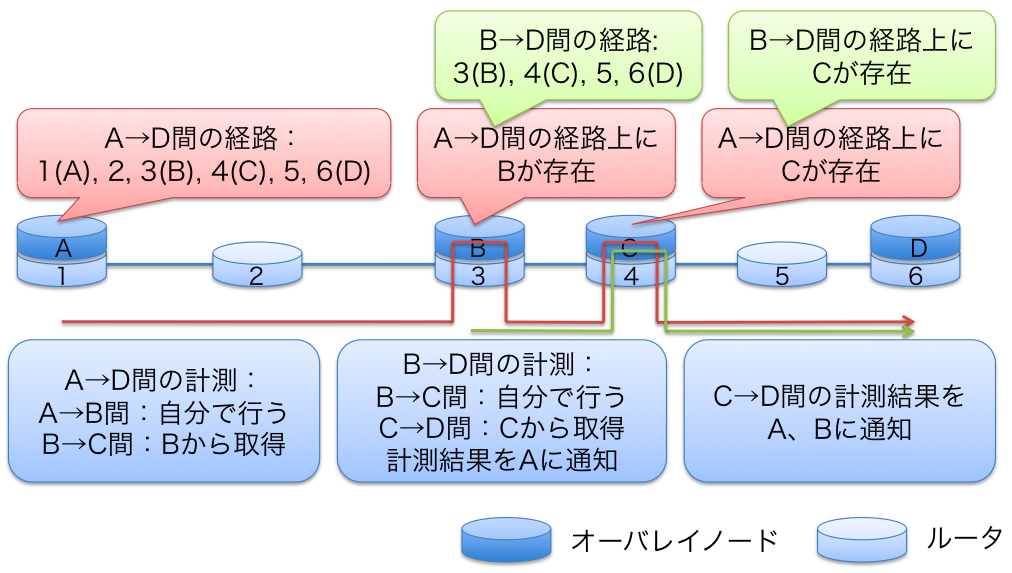 B→D間の経路:
3(B), 4(C), 5, 6(D)

B→D間の経路上に
Cが存在

A→D間の経路：
1(A), 2, 3(B), 4(C), 5, 6(D)

A→D間の経路上に
Bが存在

A→D間の経路上に
Cが存在

A
1

2

B
3

C
4

5

D
6

A→D間の計測：
A→B間：自分で行う
B→C間：Bから取得

B→D間の計測：
B→C間：自分で行う
C→D間：Cから取得
計測結果をAに通知

C→D間の計測結果を
A、Bに通知

オーバレイノード

ルータ